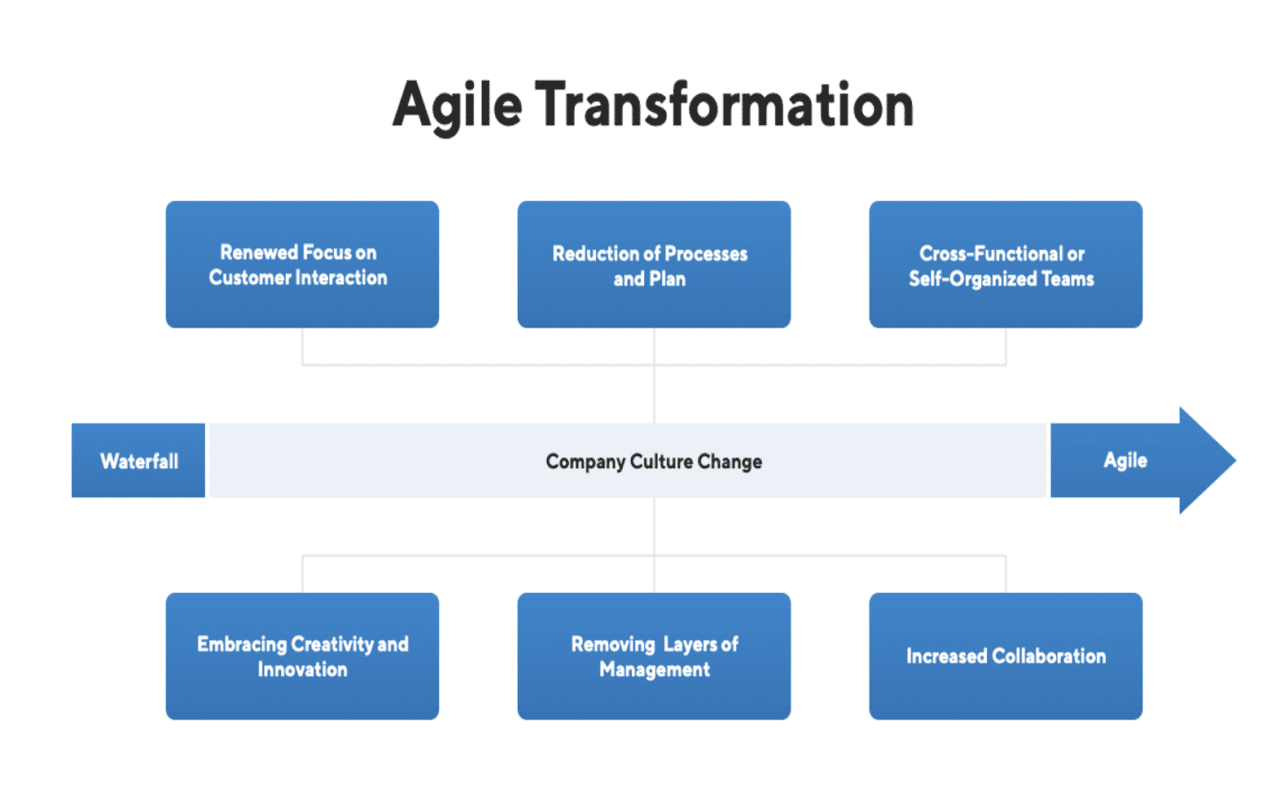 Agile Transformation

Renewed Focus on Customer Interaction

Reduction of Processes and Plan

Cross-Functional or Self-Organized Teams

Waterfall

Company Culture Change

Agile

Embracing Creativity and Innovation

Removing Layers of Management

Increased Collaboration